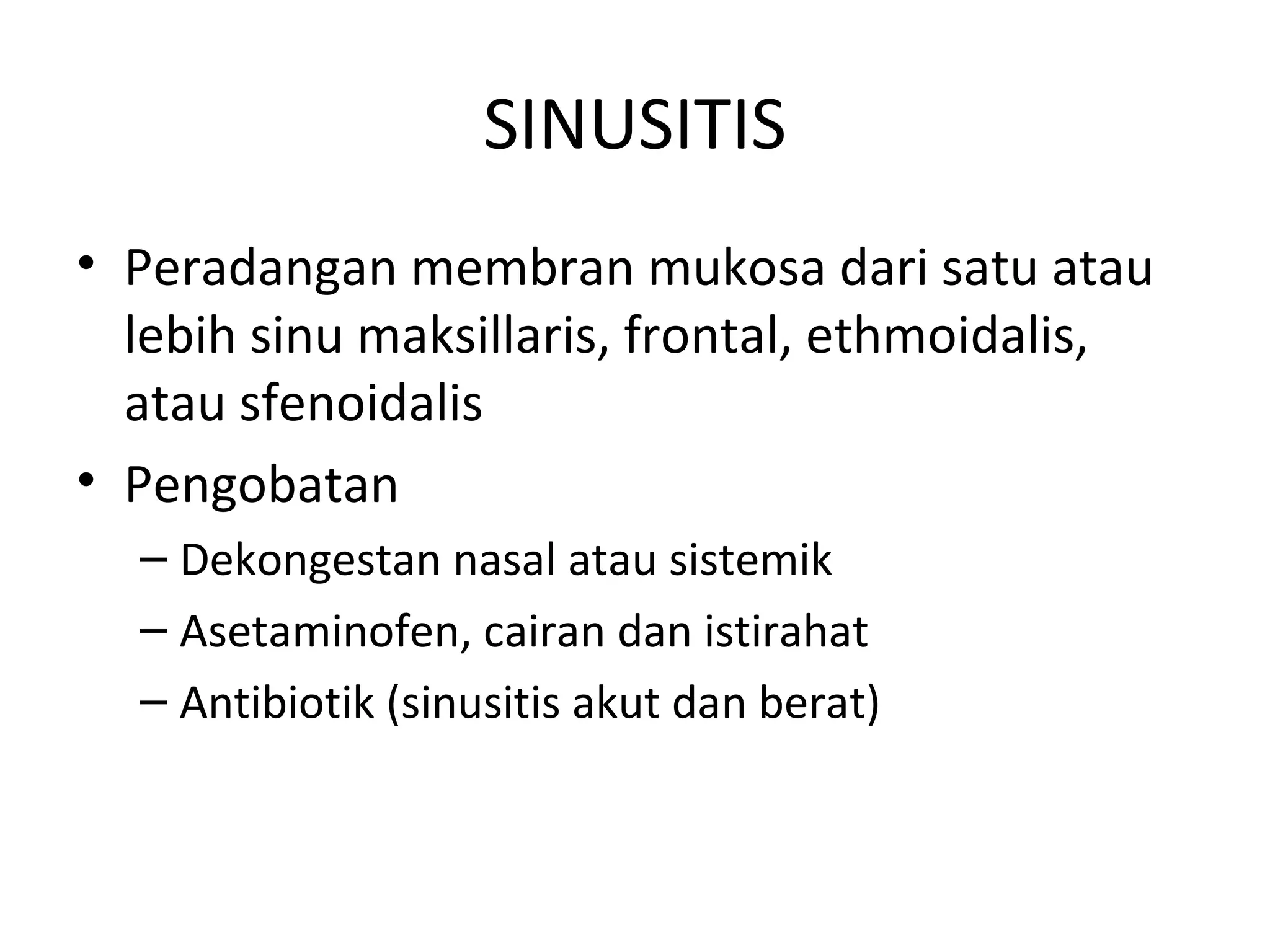 SINUSITIS

• Peradangan membran mukosa dari satu atau lebih sinu maksillaris, frontal, ethmoidalis, atau sfenoidalis

• Pengobatan
– Dekongestan nasal atau sistemik
– Asetaminofen, cairan dan istirahat
– Antibiotik (sinusitis akut dan berat)